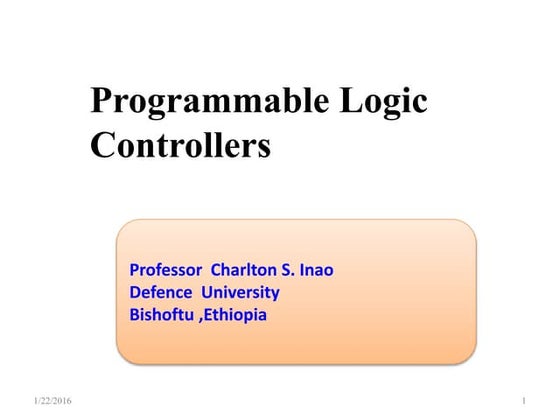 Programmable Logic Controllers

Professor Charlton S. Inao
Defence University
Bishoftu ,Ethiopia

1/22/2016

1